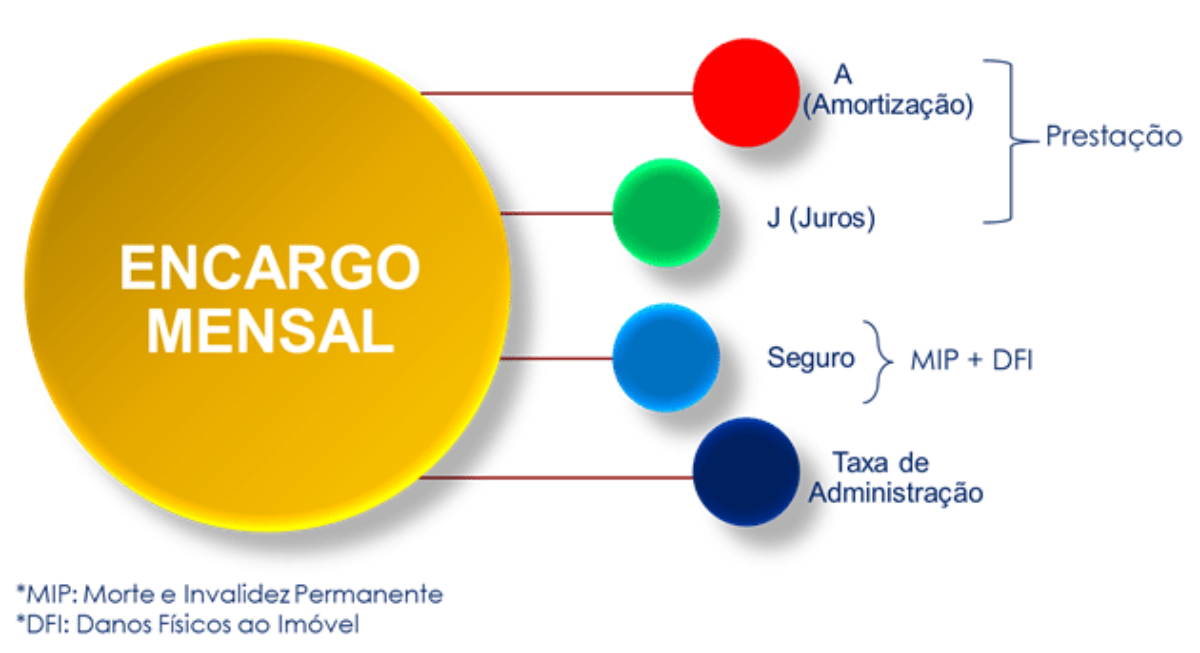 ENCARGO MENSAL

A (Amortização)

J (Juros)

Prestação

Seguro

MIP + DFI

Taxa de Administração

*MIP: Morte e Invalidez Permanente
*DFI: Danos Físicos ao Imóvel